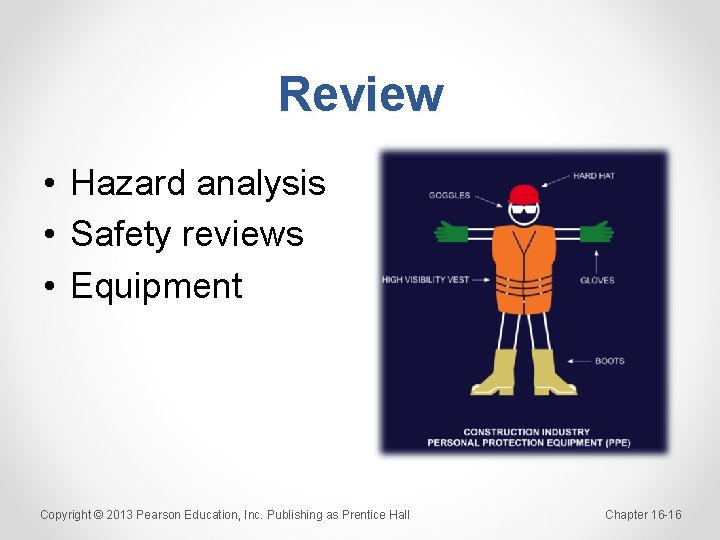 Review

• Hazard analysis
• Safety reviews
• Equipment

HARD HAT
GOGGLES
HIGH VISIBILITY VEST
GLOVES
BOOTS
CONSTRUCTION INDUSTRY
PERSONAL PROTECTION EQUIPMENT (PPE)

Copyright © 2013 Pearson Education, Inc. Publishing as Prentice Hall

Chapter 16-16